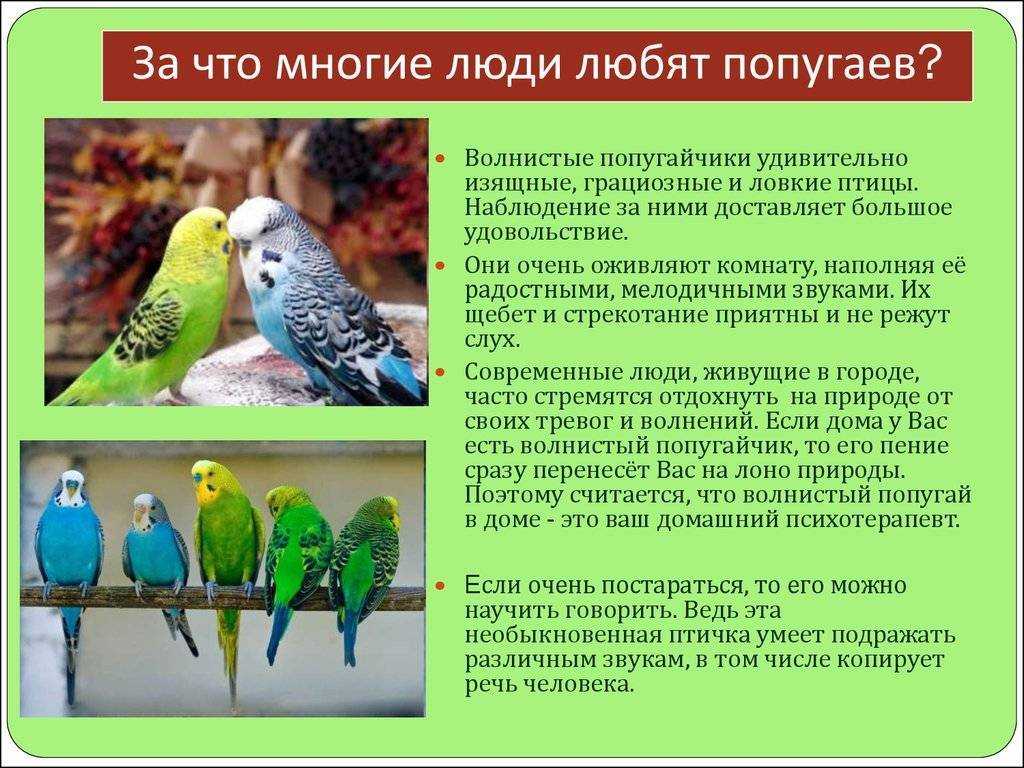 За что многие люди любят попугаев?

• Волнистые попугайчики удивительно изящные, грациозные и ловкие птицы. Наблюдение за ними доставляет большое удовольствие.

• Они очень оживляют комнату, наполняя её радостными, мелодичными звуками. Их щебет и стрекотание приятны и не режут слух.

• Современные люди, живущие в городе, часто стремятся отдохнуть на природе от своих тревог и волнений. Если дома у Вас есть волнистый попугайчик, то его пение сразу перенесёт Вас на лоно природы. Поэтому считается, что волнистый попугай в доме - это ваш домашний психотерапевт.

• Если очень постараться, то его можно научить говорить. Ведь эта необыкновенная птичка умеет подражать различным звукам, в том числе копирует речь человека.